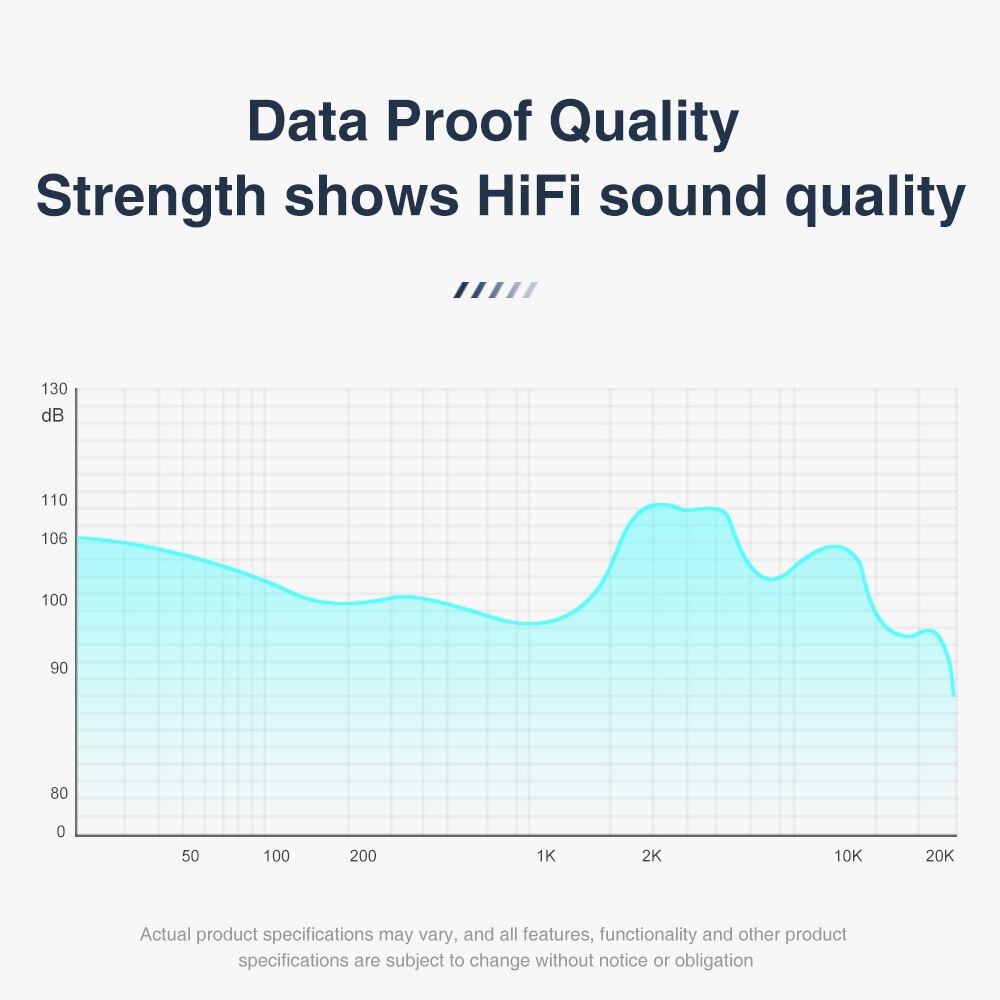 Data Proof Quality
Strength shows HiFi sound quality

130
dB
110
106
100
90
80
0
50
100
200
1K
2K
10K
20K

Actual product specifications may vary, and all features, functionality and other product specifications are subject to change without notice or obligation